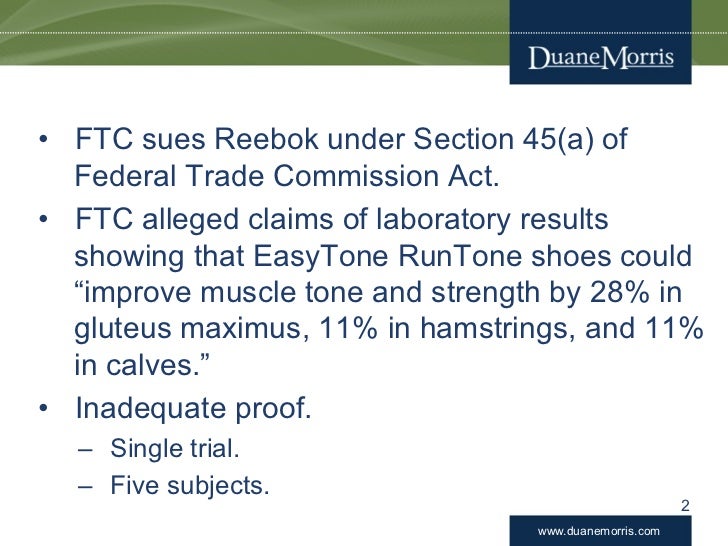 DuaneMorris

• FTC sues Reebok under Section 45(a) of Federal Trade Commission Act.

• FTC alleged claims of laboratory results showing that EasyTone RunTone shoes could “improve muscle tone and strength by 28% in gluteus maximus, 11% in hamstrings, and 11% in calves.”

• Inadequate proof.
– Single trial.
– Five subjects.

2

www.duanemorris.com